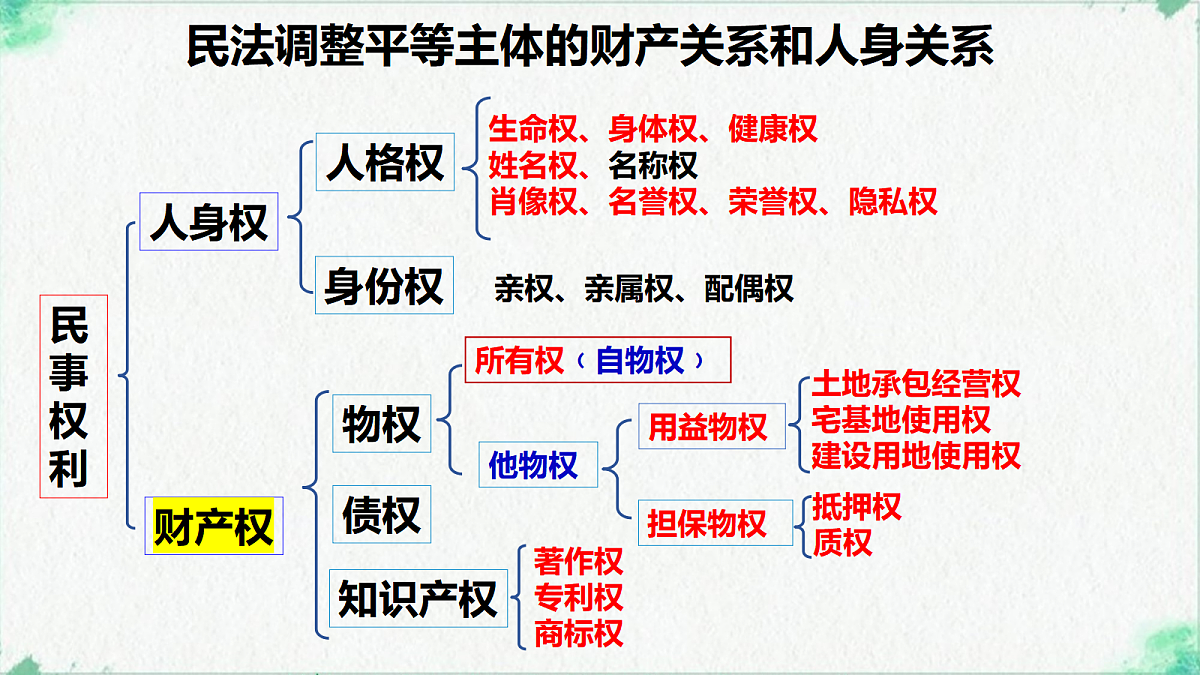 民法调整平等主体的财产关系和人身关系

民事权利

人身权

人格权

生命权、身体权、健康权
姓名权、名称权
肖像权、名誉权、荣誉权、隐私权

身份权

亲权、亲属权、配偶权

财产权

物权

所有权（自物权）

他物权

用益物权

土地承包经营权
宅基地使用权
建设用地使用权

担保物权

抵押权
质权

债权

知识产权

著作权
专利权
商标权